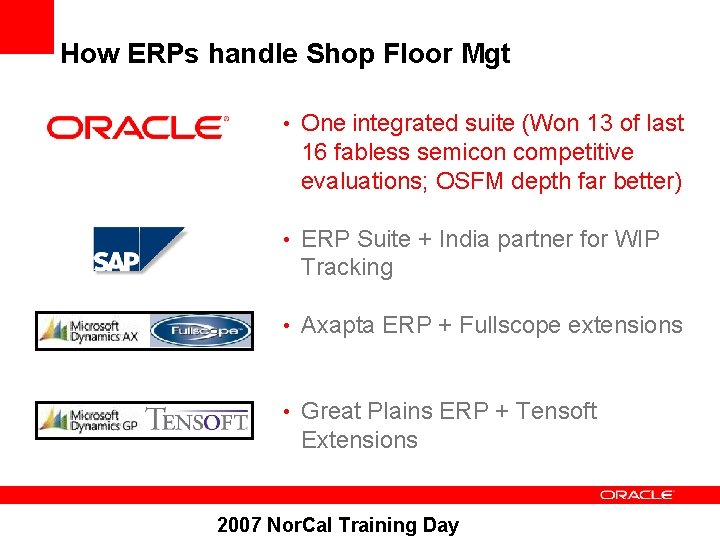 How ERPs handle Shop Floor Mgt

ORACLE

• One integrated suite (Won 13 of last 16 fabless semicon competitive evaluations; OSFM depth far better)

SAP

• ERP Suite + India partner for WIP Tracking

Microsoft Dynamics AX Fullscope

• Axapta ERP + Fullscope extensions

Microsoft Dynamics GP TENSOFT

• Great Plains ERP + Tensoft Extensions

ORACLE

2007 NorCal Training Day